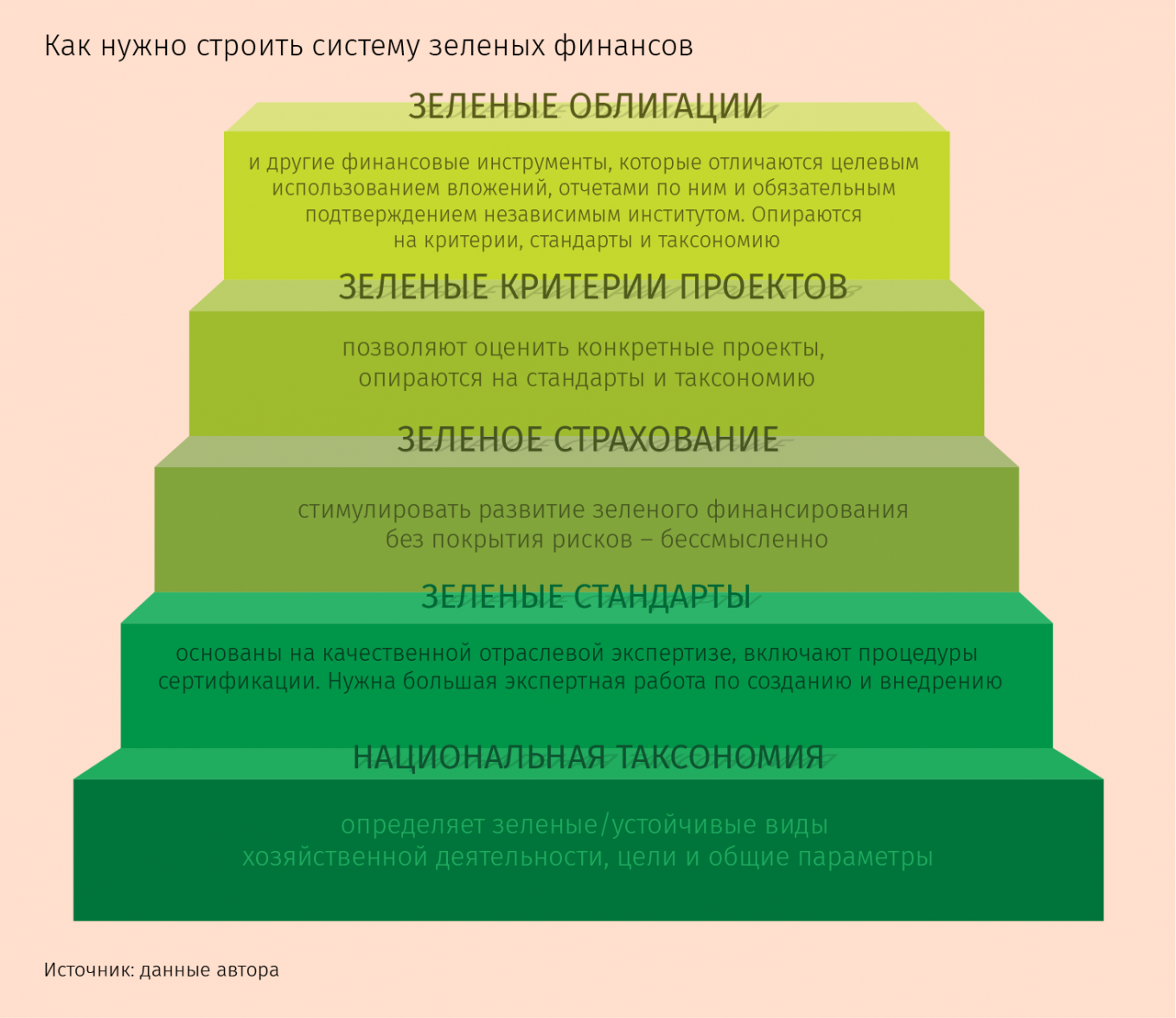 Как нужно строить систему зеленых финансов

ЗЕЛЕНЫЕ ОБЛИГАЦИИ

и другие финансовые инструменты, которые отличаются целевым использованием вложений, отчетами по ним и обязательным подтверждением независимым институтом. Опираются на критерии, стандарты и таксономию

ЗЕЛЕНЫЕ КРИТЕРИИ ПРОЕКТОВ

позволяют оценить конкретные проекты, опираются на стандарты и таксономию

ЗЕЛЕНОЕ СТРАХОВАНИЕ

стимулировать развитие зеленого финансирования без покрытия рисков – бессмысленно

ЗЕЛЕНЫЕ СТАНДАРТЫ

основаны на качественной отраслевой экспертизе, включают процедуры сертификации. Нужна большая экспертная работа по созданию и внедрению

НАЦИОНАЛЬНАЯ ТАКСОНОМИЯ

определяет зеленые/устойчивые виды хозяйственной деятельности, цели и общие параметры

Источник: данные автора